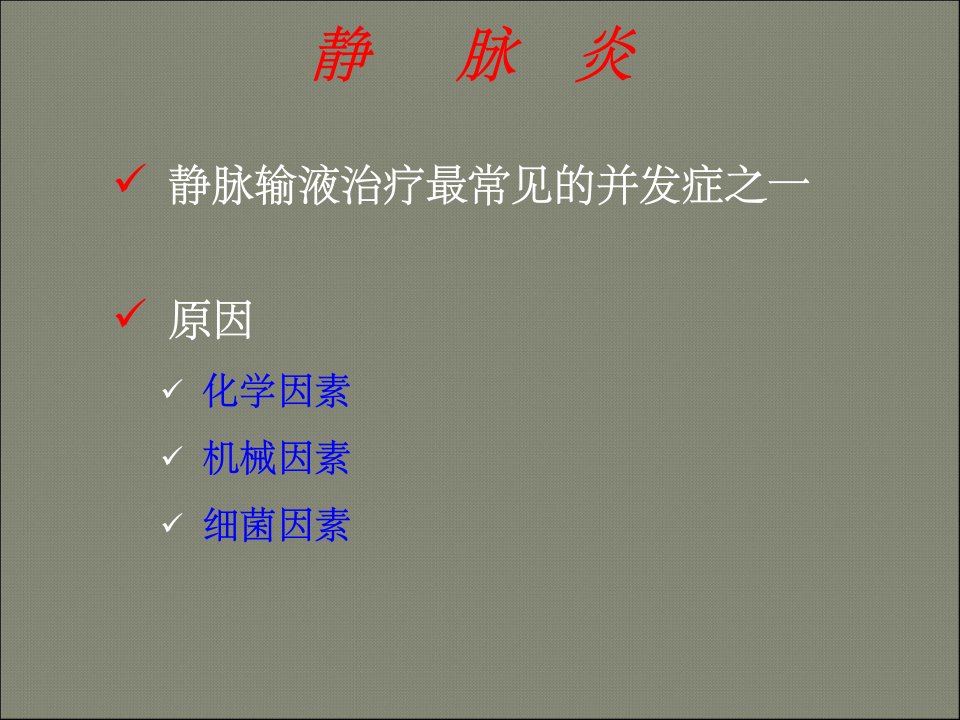 静 脉 炎

✓ 静脉输液治疗最常见的并发症之一

✓ 原因

✓ 化学因素

✓ 机械因素

✓ 细菌因素